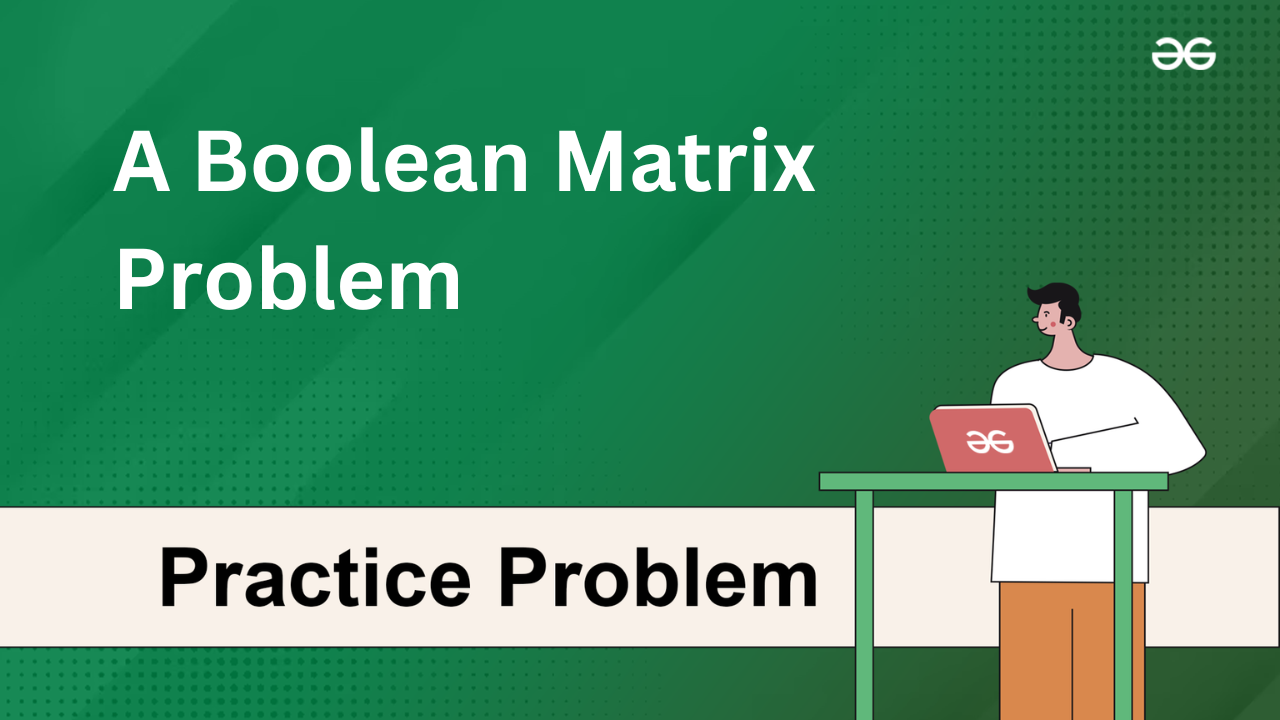 A Boolean Matrix Problem

Practice Problem